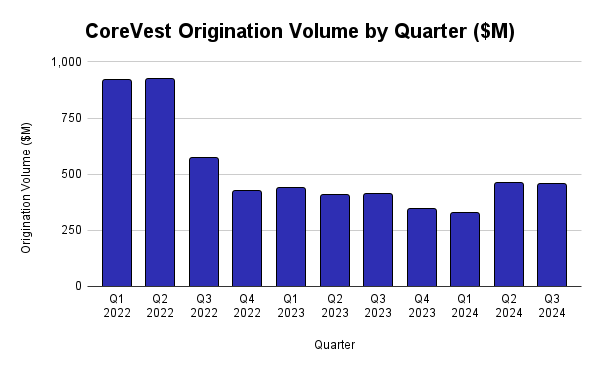 CoreVest Origination Volume by Quarter ($M)

Origination Volume ($M)

1,000
750
500
250
0

Q1 2022
Q2 2022
Q3 2022
Q4 2022
Q1 2023
Q2 2023
Q3 2023
Q4 2023
Q1 2024
Q2 2024
Q3 2024

Quarter